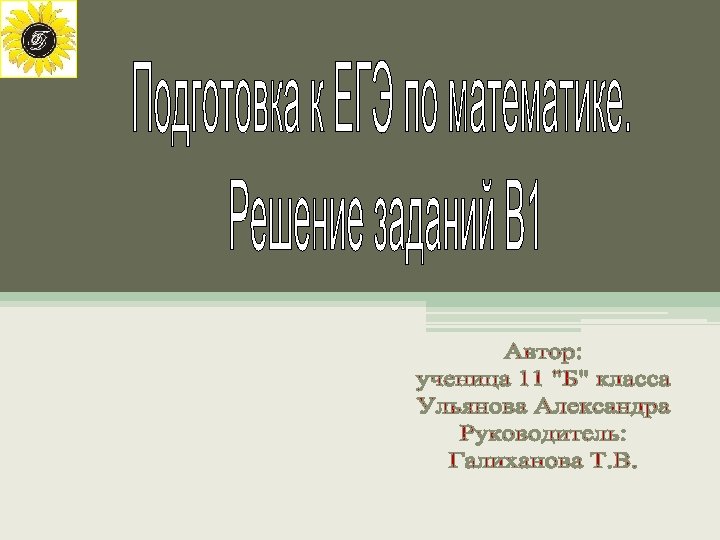 Подготовка к ЕГЭ по математике.

Решение заданий В1

Автор:
ученица 11 "Б" класса
Ульянова Александра
Руководитель:
Галиханова Т.В.